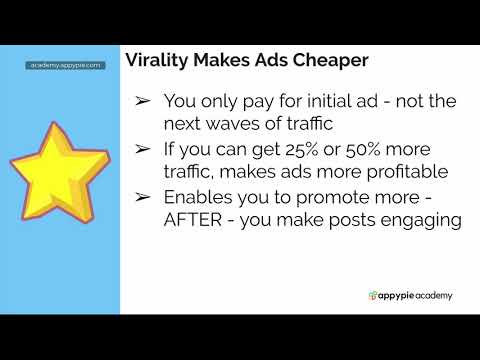 academy.appypie.com

Virality Makes Ads Cheaper

➢ You only pay for initial ad - not the next waves of traffic
➢ If you can get 25% or 50% more traffic, makes ads more profitable
➢ Enables you to promote more - AFTER - you make posts engaging

appypie academy